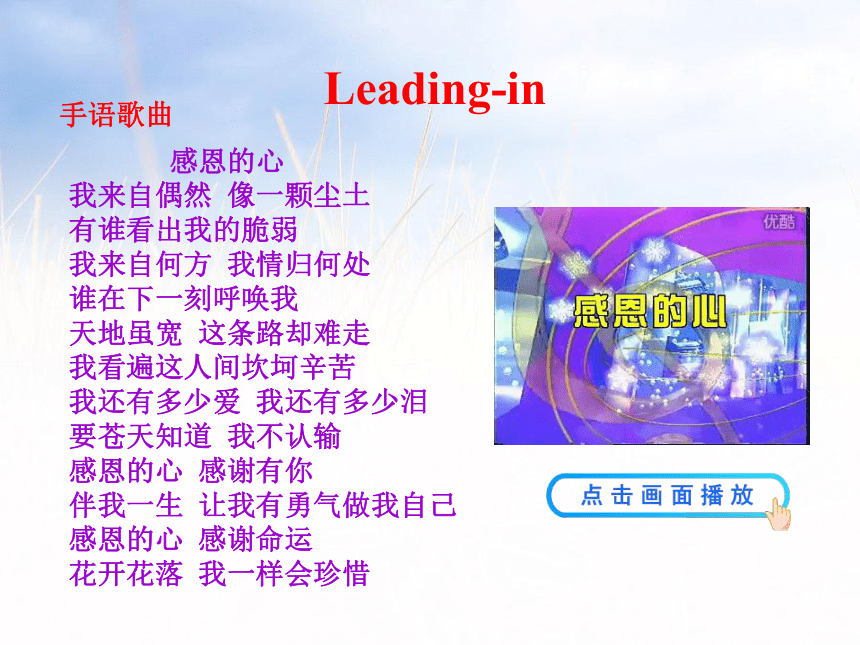 Leading-in

手语歌曲

感恩的心
我来自偶然 像一颗尘土
有谁看出我的脆弱
我来自何方 我情归何处
谁在下一刻呼唤我
天地虽宽 这条路却难走
我看遍这人间坎坷辛苦
我还有多少爱 我还有多少泪
要苍天知道 我不认输
感恩的心 感谢有你
伴我一生 让我有勇气做我自己
感恩的心 感谢命运
花开花落 我一样会珍惜

优酷

感恩的心

点击画面播放